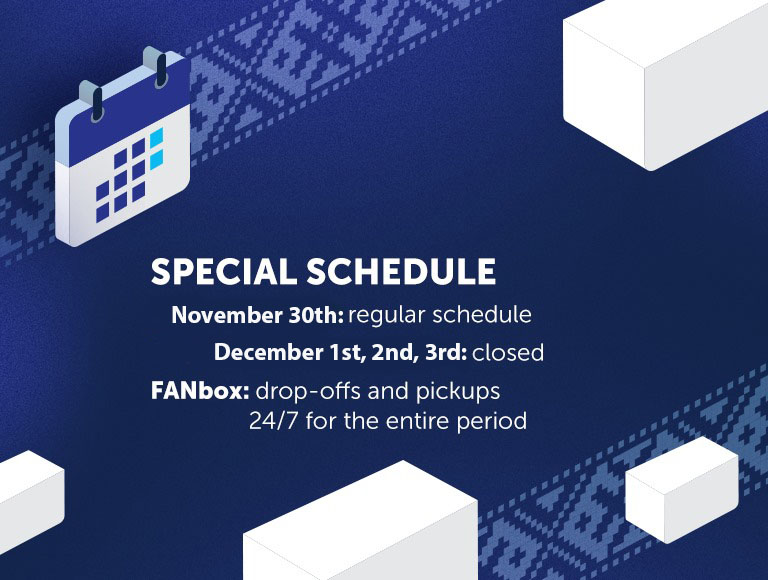 SPECIAL SCHEDULE

November 30th: regular schedule

December 1st, 2nd, 3rd: closed

FANbox: drop-offs and pickups 24/7 for the entire period